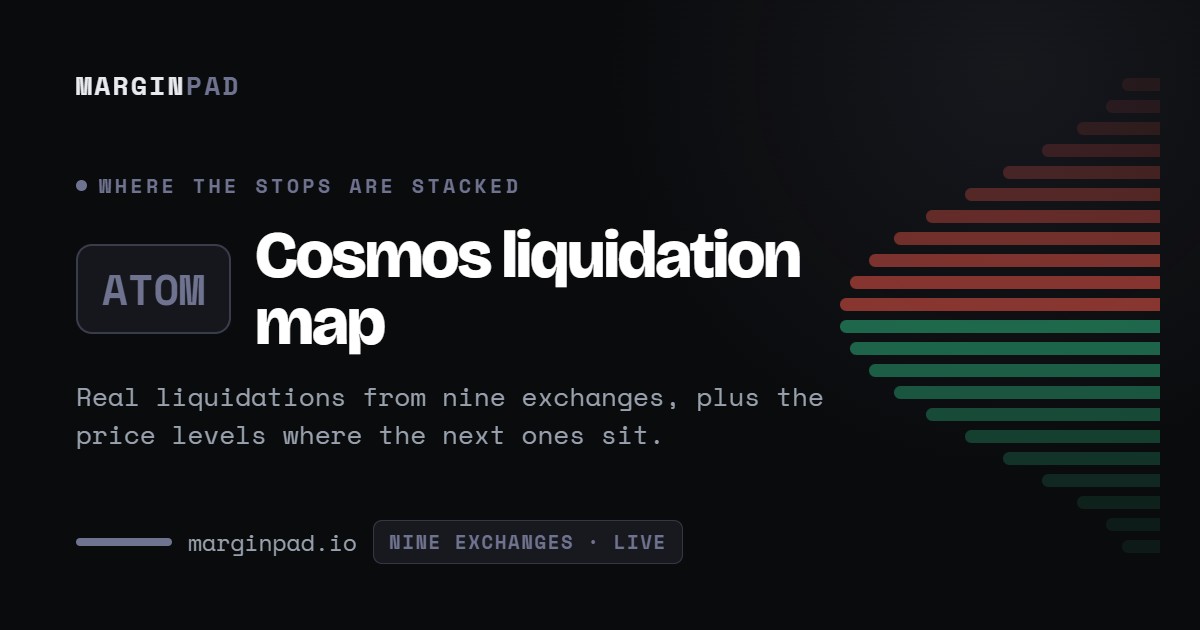 MARGINPAD

• WHERE THE STOPS ARE STACKED

ATOM

Cosmos liquidation map

Real liquidations from nine exchanges, plus the price levels where the next ones sit.

marginpad.io

NINE EXCHANGES · LIVE